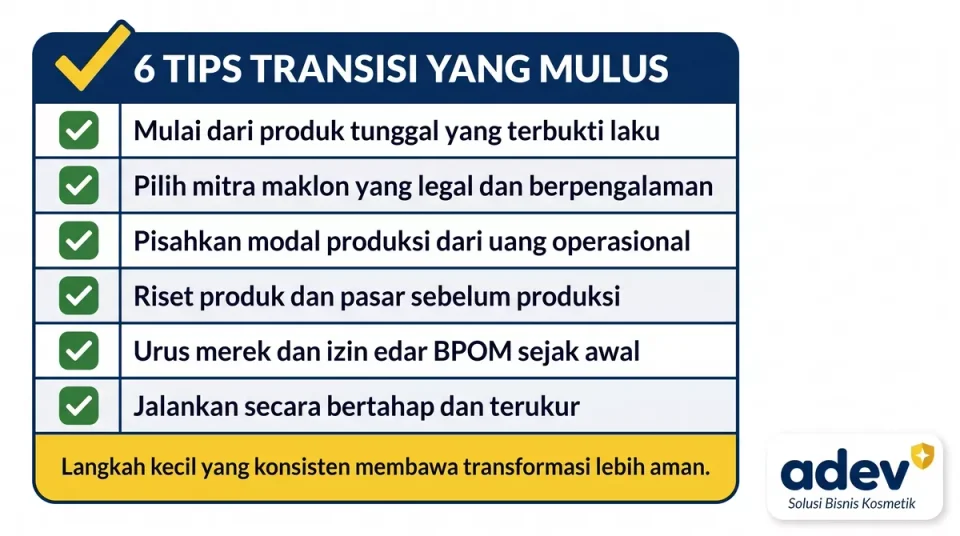 6 TIPS TRANSISI YANG MULUS

Mulai dari produk tunggal yang terbukti laku

Pilih mitra maklon yang legal dan berpengalaman

Pisahkan modal produksi dari uang operasional

Riset produk dan pasar sebelum produksi

Urus merek dan izin edar BPOM sejak awal

Jalankan secara bertahap dan terukur

Langkah kecil yang konsisten membawa transformasi lebih aman.

adev
Solusi Bisnis Kosmetik